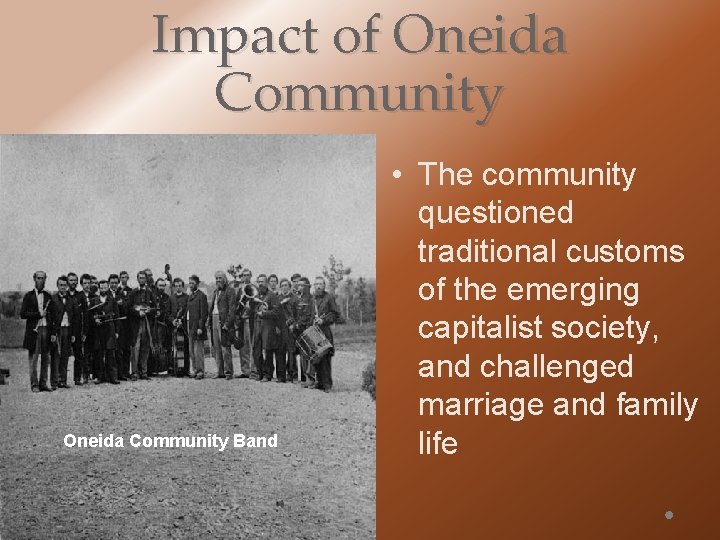 Impact of Oneida Community

Oneida Community Band

• The community questioned traditional customs of the emerging capitalist society, and challenged marriage and family life